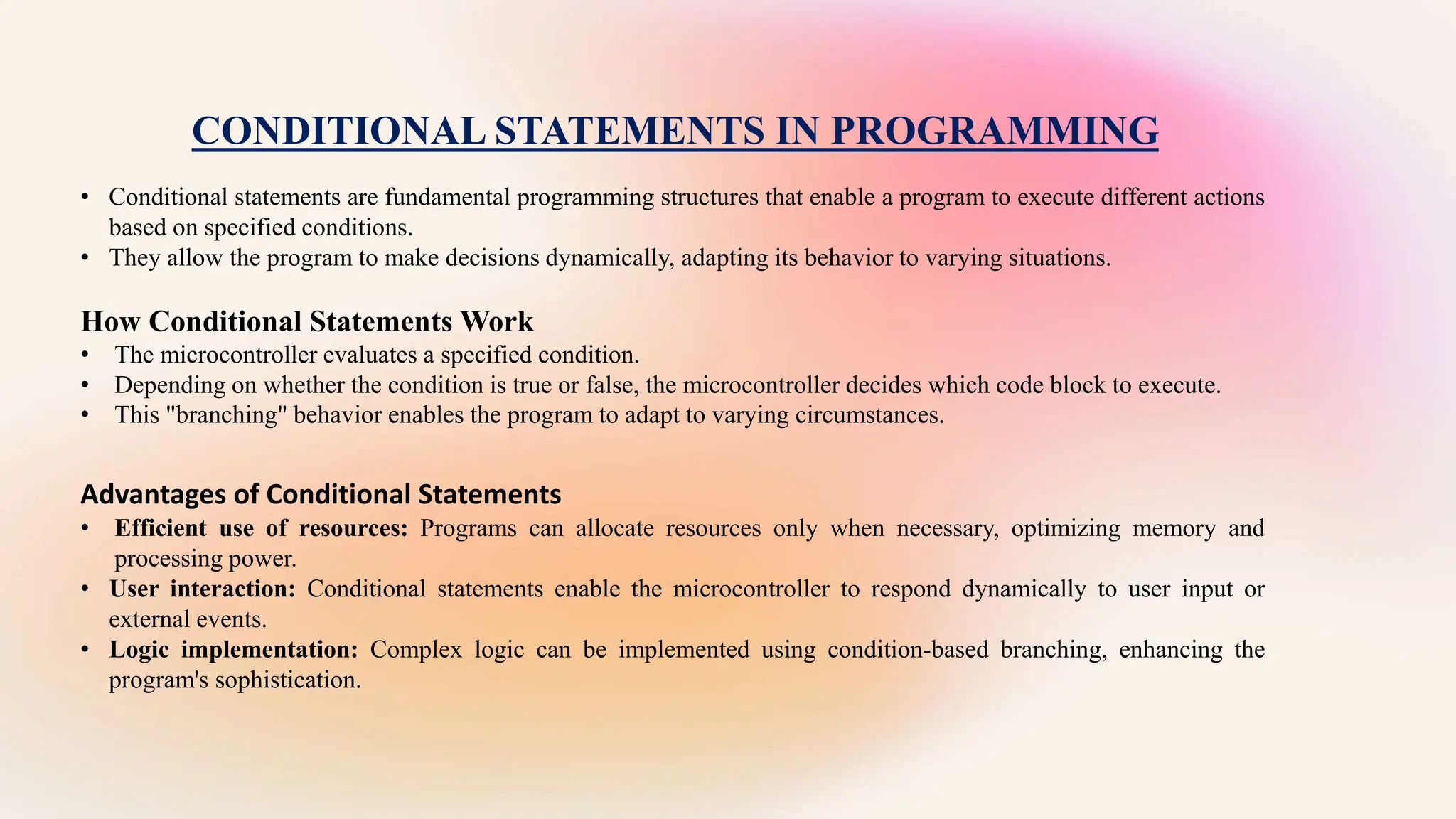 CONDITIONAL STATEMENTS IN PROGRAMMING

• Conditional statements are fundamental programming structures that enable a program to execute different actions based on specified conditions.
• They allow the program to make decisions dynamically, adapting its behavior to varying situations.

How Conditional Statements Work
• The microcontroller evaluates a specified condition.
• Depending on whether the condition is true or false, the microcontroller decides which code block to execute.
• This "branching" behavior enables the program to adapt to varying circumstances.

Advantages of Conditional Statements
• Efficient use of resources: Programs can allocate resources only when necessary, optimizing memory and processing power.
• User interaction: Conditional statements enable the microcontroller to respond dynamically to user input or external events.
• Logic implementation: Complex logic can be implemented using condition-based branching, enhancing the program's sophistication.